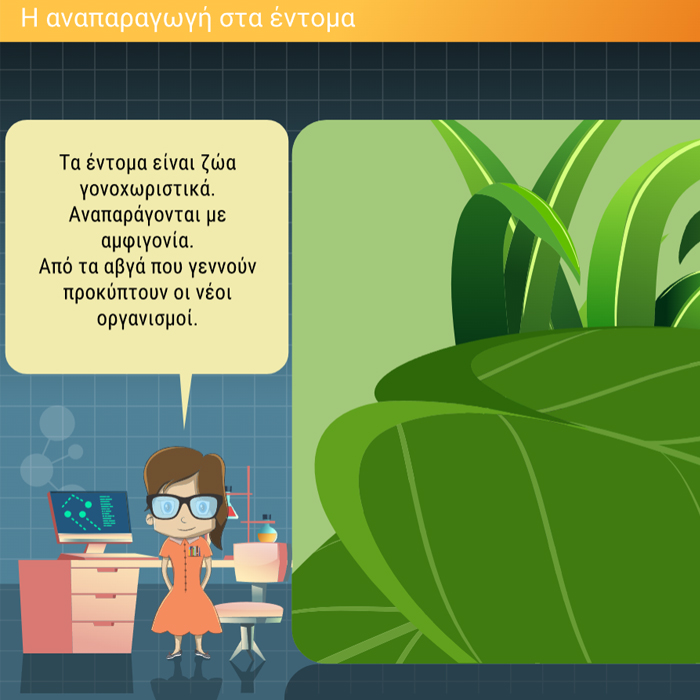 Η αναπαραγωγή στα έντομα

Τα έντομα είναι ζώα γονοχωριστικά. Αναπαράγονται με αμφιγονία.
Από τα αβγά που γεννούν προκύπτουν οι νέοι οργανισμοί.